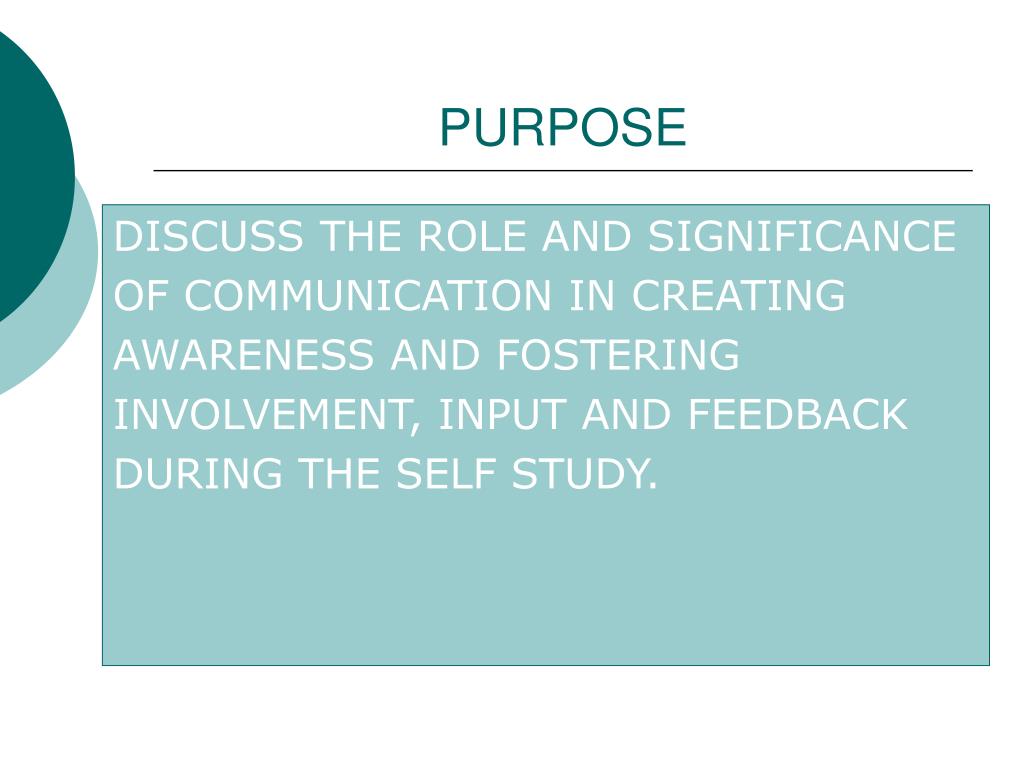 PURPOSE

DISCUSS THE ROLE AND SIGNIFICANCE OF COMMUNICATION IN CREATING AWARENESS AND FOSTERING INVOLVEMENT, INPUT AND FEEDBACK DURING THE SELF STUDY.